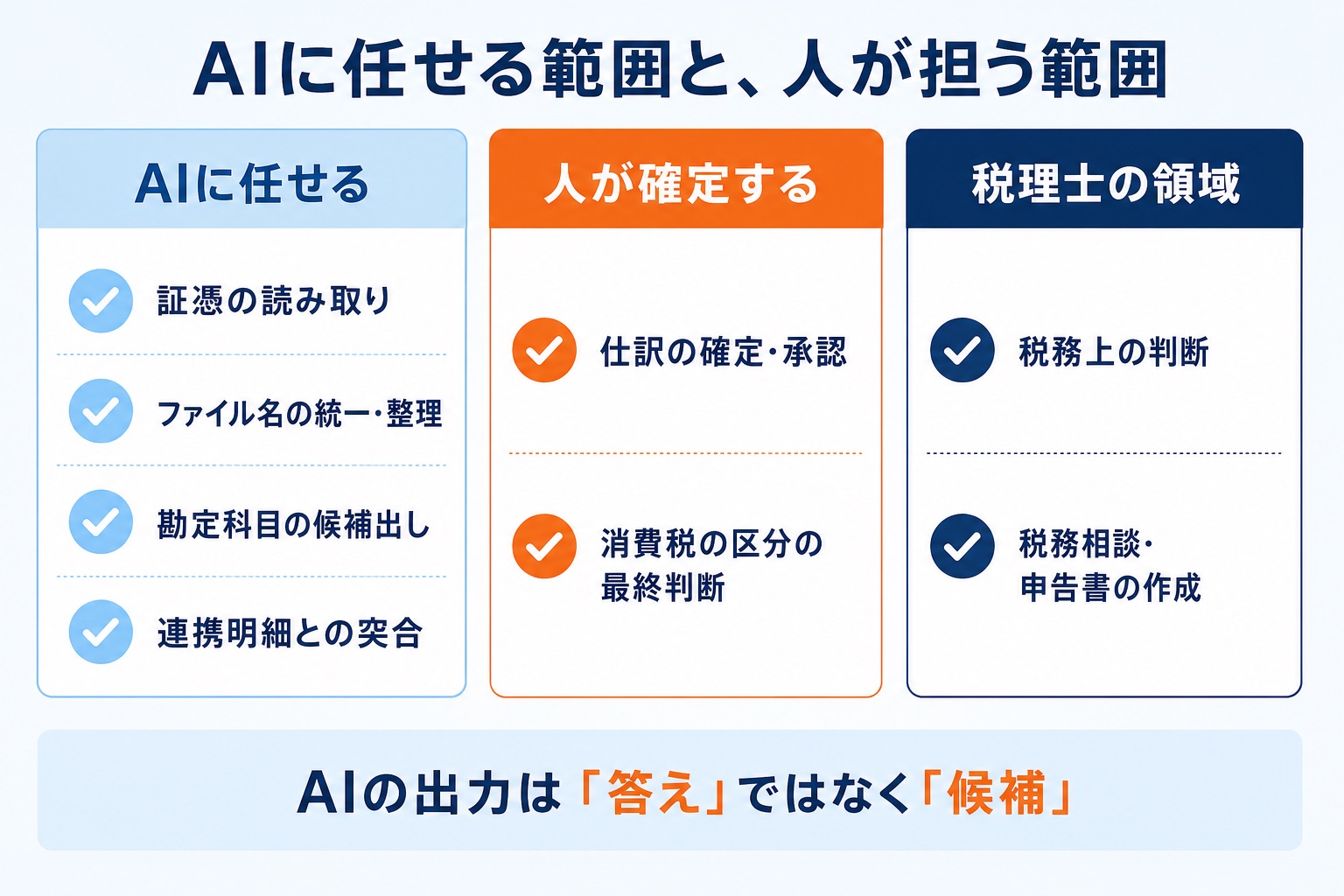 AIに任せる範囲と、人が担う範囲

AIに任せる

証憑の読み取り

ファイル名の統一・整理

勘定科目の候補出し

連携明細との突合

人が確定する

仕訳の確定・承認

消費税の区分の最終判断

税理士の領域

税務上の判断

税務相談・申告書の作成

AIの出力は「答え」ではなく「候補」